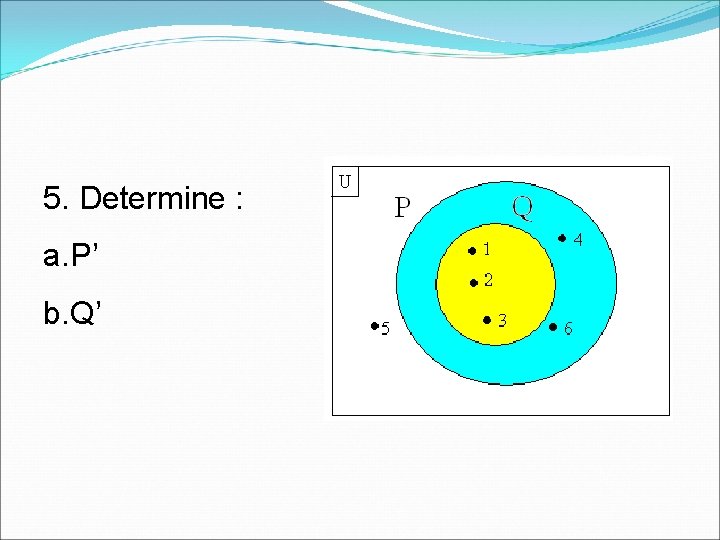 5. Determine :

a.P’

b.Q’

U

P

Q

1

2

3

4

5

6